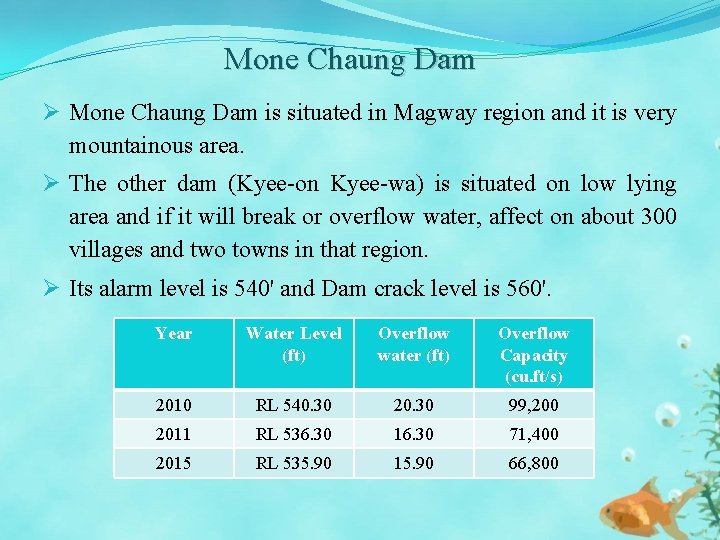 Mone Chaung Dam

➢ Mone Chaung Dam is situated in Magway region and it is very mountainous area.

➢ The other dam (Kyee-on Kyee-wa) is situated on low lying area and if it will break or overflow water, affect on about 300 villages and two towns in that region.

➢ Its alarm level is 540' and Dam crack level is 560'.

| Year | Water Level (ft) | Overflow water (ft) | Overflow Capacity (cu.ft/s) |
|---|---|---|---|
| 2010 | RL 540.30 | 20.30 | 99,200 |
| 2011 | RL 536.30 | 16.30 | 71,400 |
| 2015 | RL 535.90 | 15.90 | 66,800 |